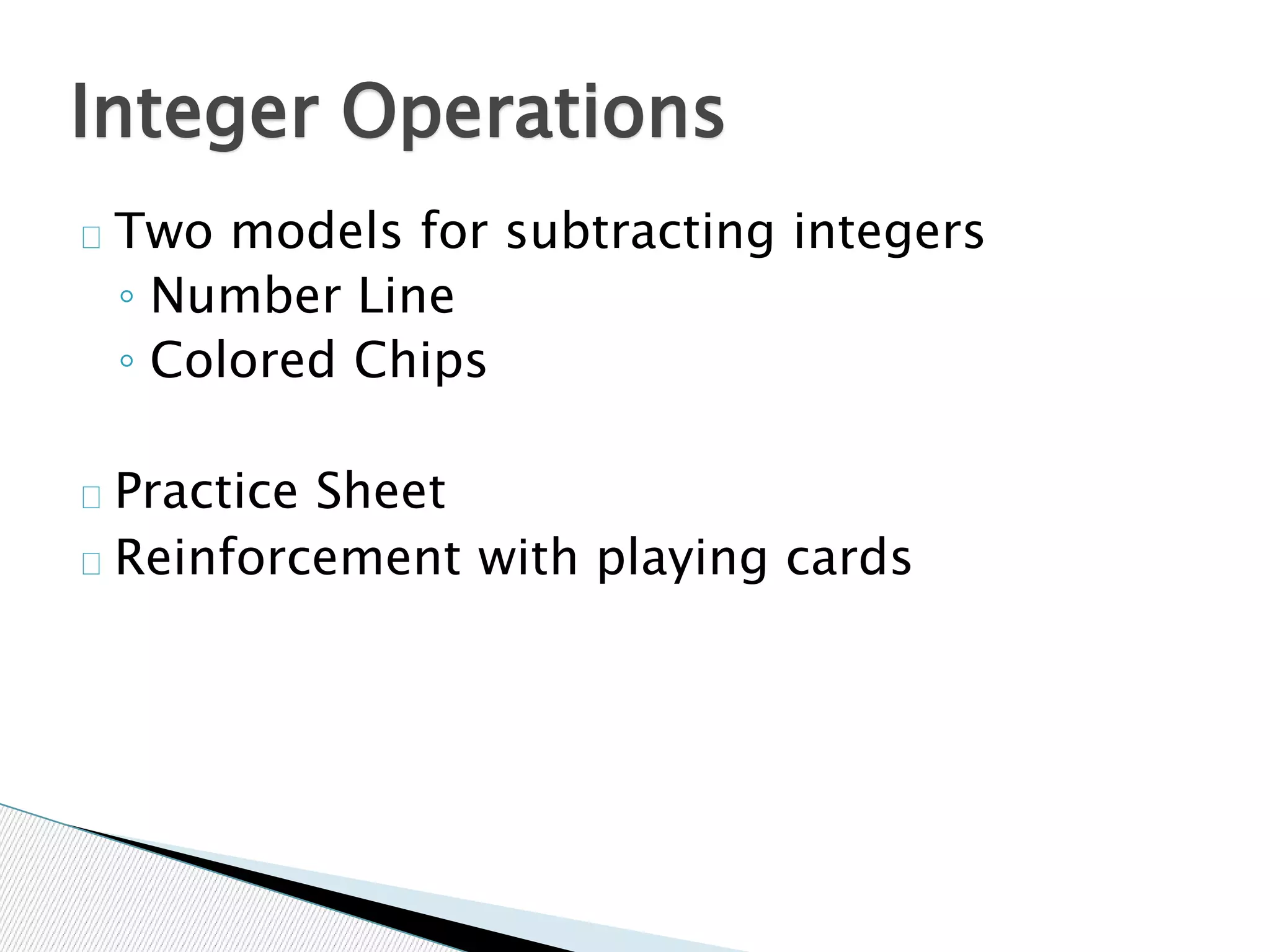 Integer Operations

Two models for subtracting integers
◦ Number Line
◦ Colored Chips

Practice Sheet
Reinforcement with playing cards